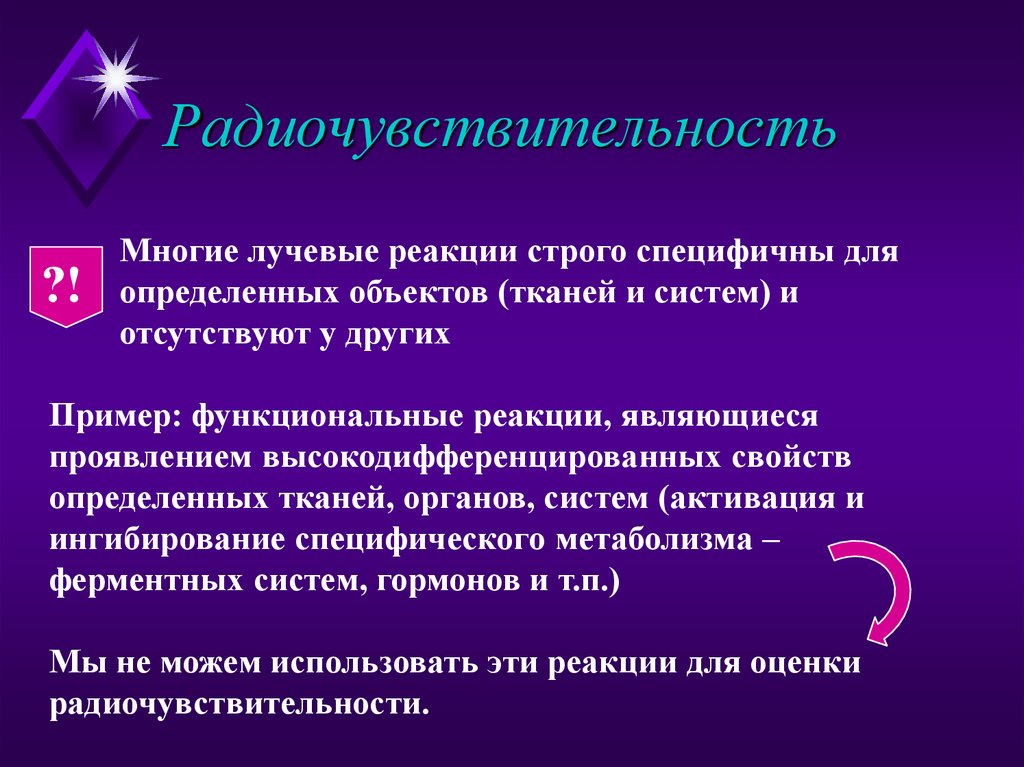 Радиочувствительность

?!

Многие лучевые реакции строго специфичны для определенных объектов (тканей и систем) и отсутствуют у других

Пример: функциональные реакции, являющиеся проявлением высокодифференцированных свойств определенных тканей, органов, систем (активация и ингибирование специфического метаболизма – ферментных систем, гормонов и т.п.)

Мы не можем использовать эти реакции для оценки радиочувствительности.